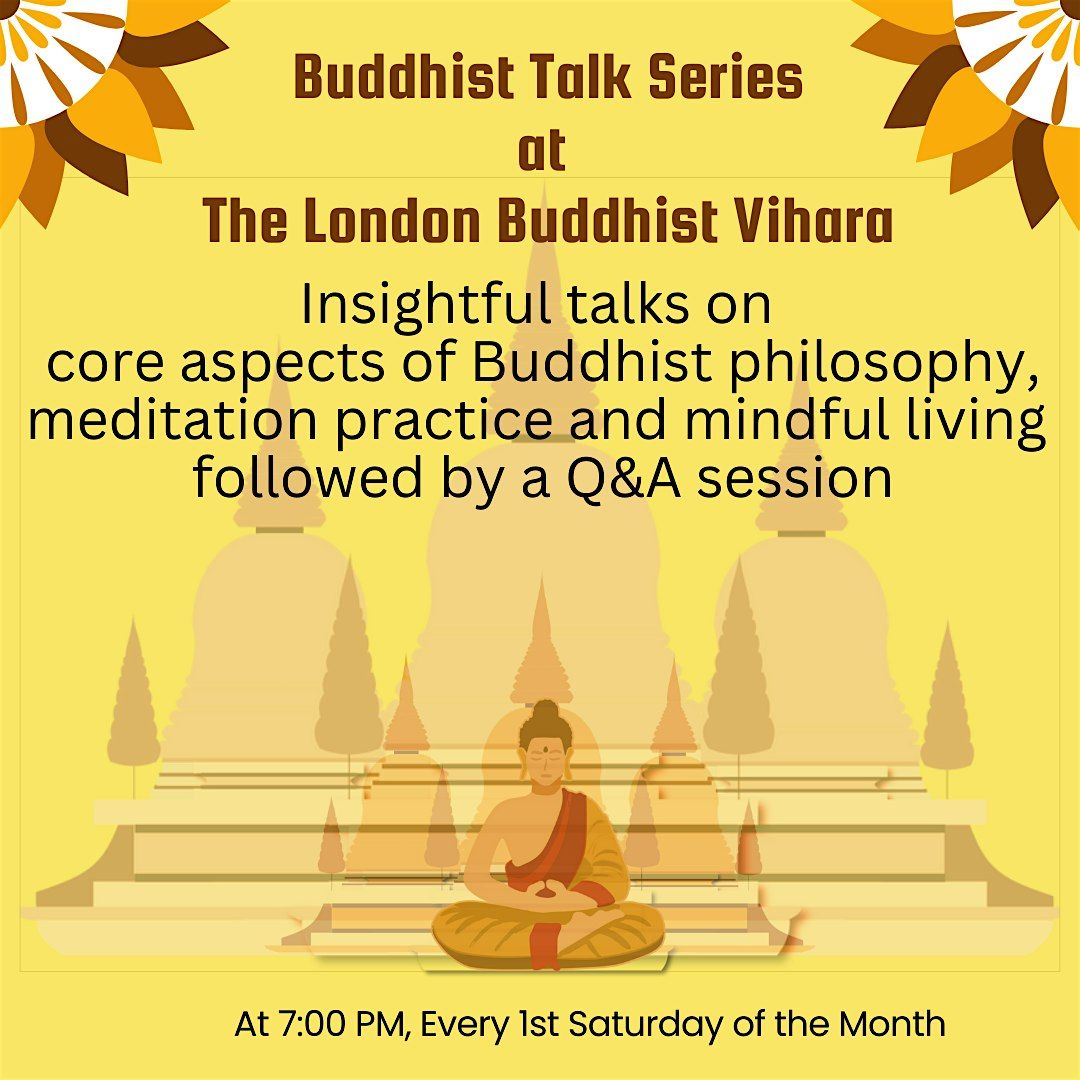 Buddhist Talk Series
at
The London Buddhist Vihara

Insightful talks on core aspects of Buddhist philosophy, meditation practice and mindful living followed by a Q&A session

At 7:00 PM, Every 1st Saturday of the Month